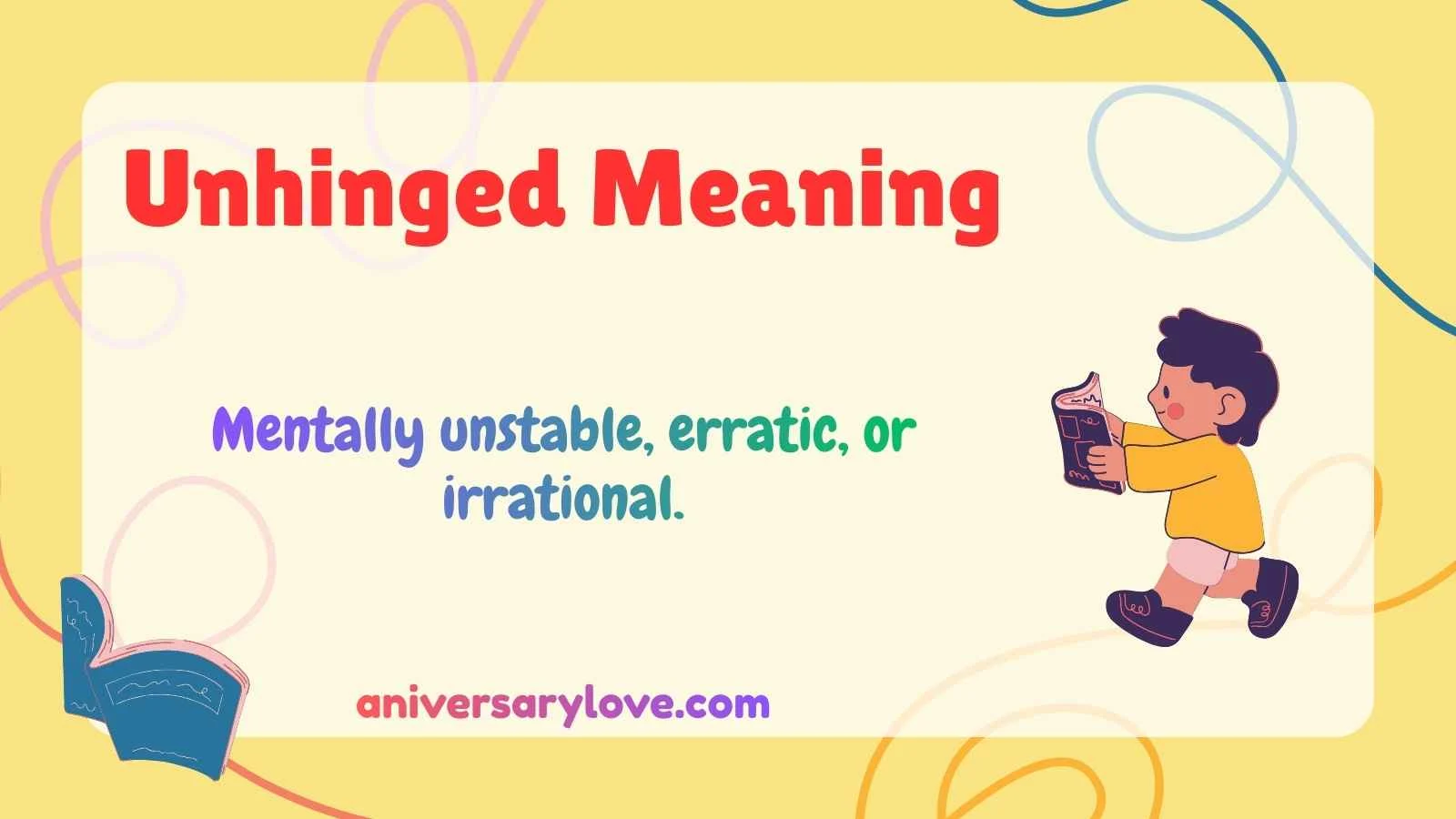 Unhinged Meaning

Mentally unstable, erratic, or irrational.

aniversarylove.com